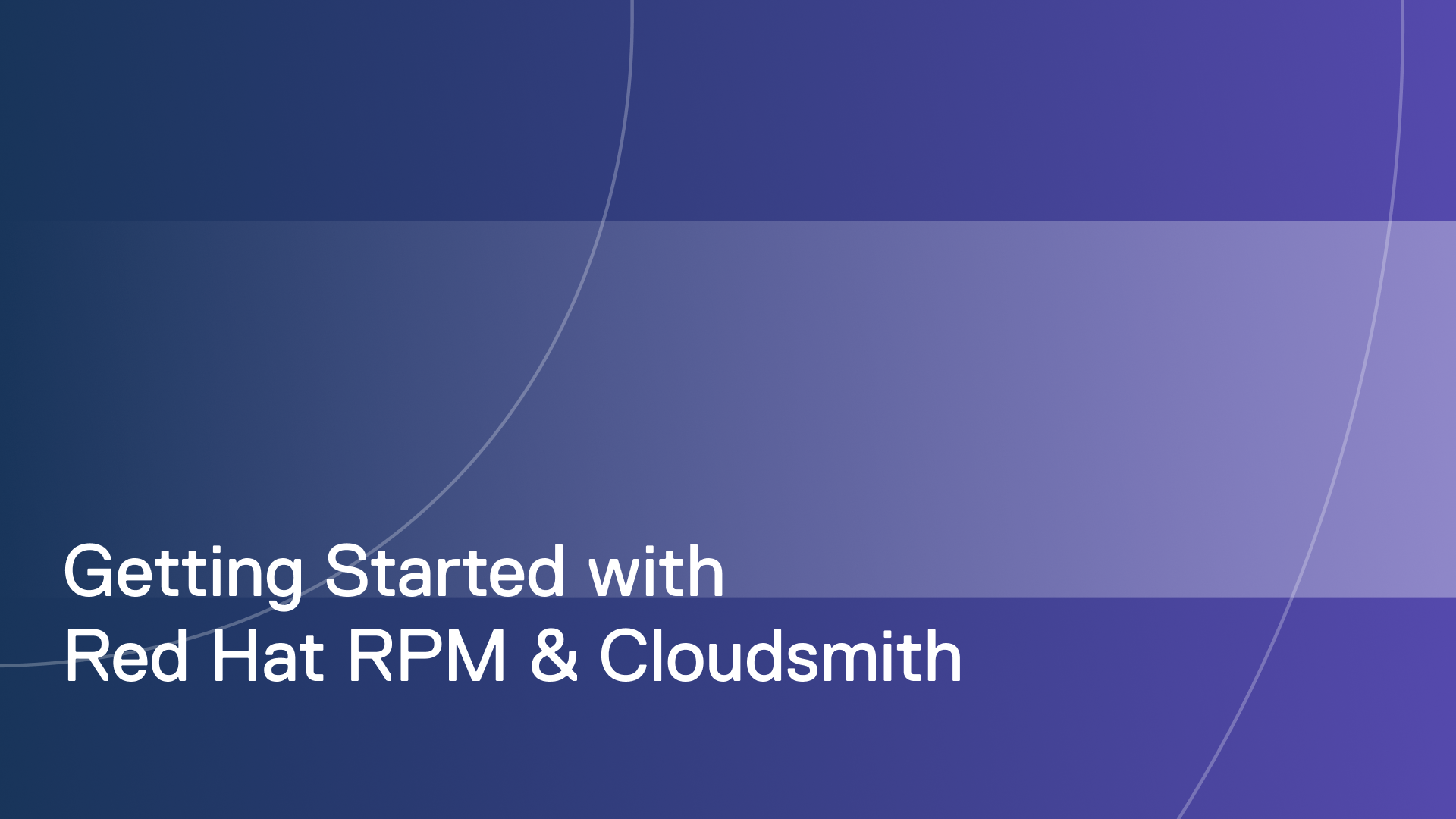 Getting Started with
Red Hat RPM & Cloudsmith